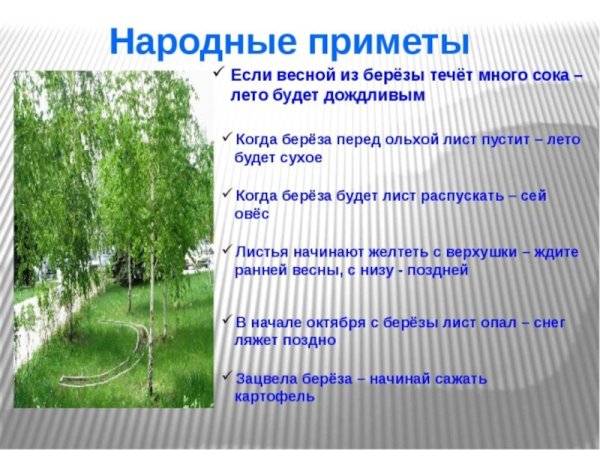 Народные приметы

✓ Если весной из берёзы течёт много сока – лето будет дождливым

✓ Когда берёза перед ольхой лист пустит – лето будет сухое

✓ Когда берёза будет лист распускать – сей овёс

✓ Листья начинают желтеть с верхушки – ждите ранней весны, с низу - поздней

✓ В начале октября с берёзы лист опал – снег ляжет поздно

✓ Зацвела берёза – начинай сажать картофель